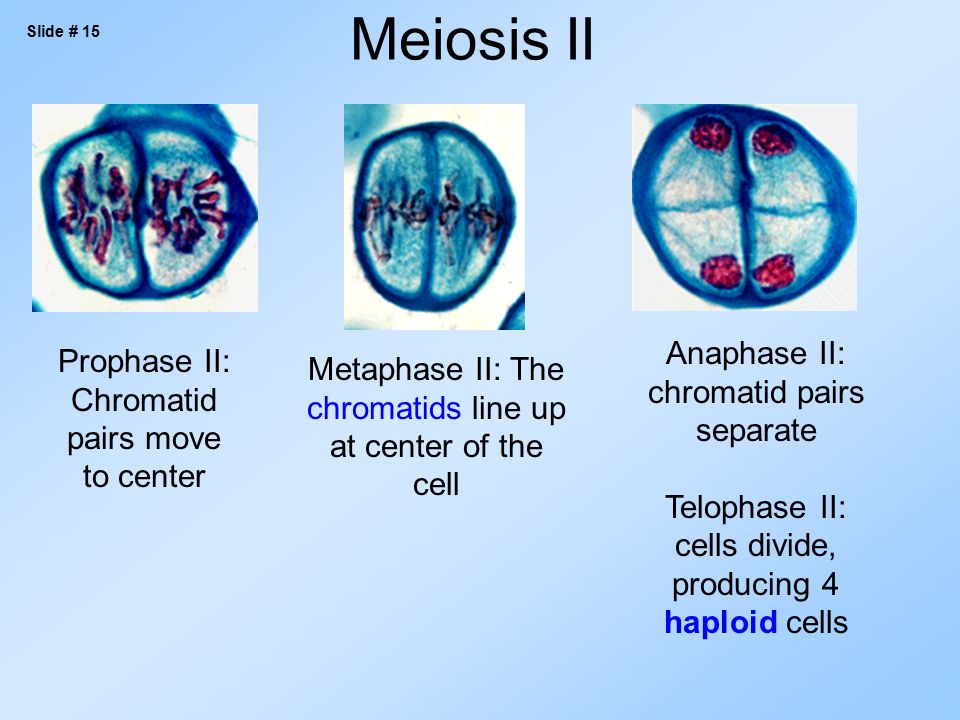 Slide # 15

Meiosis II

Prophase II: Chromatid pairs move to center

Metaphase II: The chromatids line up at center of the cell

Anaphase II: chromatid pairs separate

Telophase II: cells divide, producing 4 haploid cells